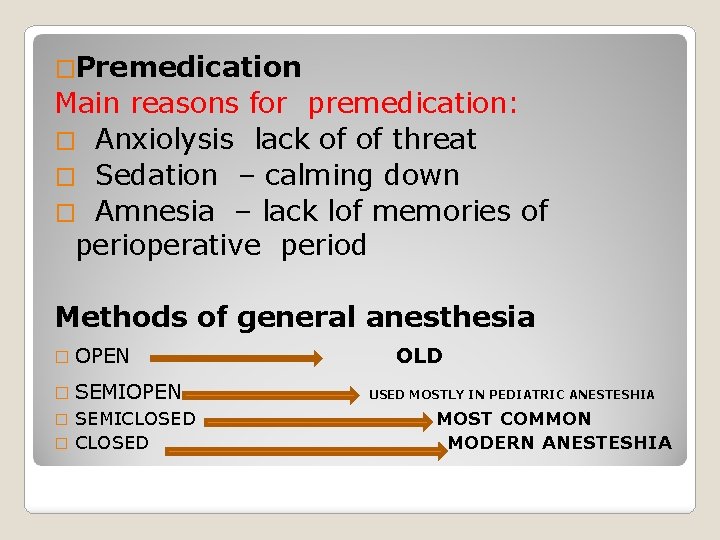 □Premedication
Main reasons for premedication:
□ Anxiolysis lack of of threat
□ Sedation – calming down
□ Amnesia – lack lof memories of perioperative period

Methods of general anesthesia
□ OPEN OLD
□ SEMIOPEN USED MOSTLY IN PEDIATRIC ANESTESHIA
□ SEMICLOSED MOST COMMON
□ CLOSED MODERN ANESTESHIA